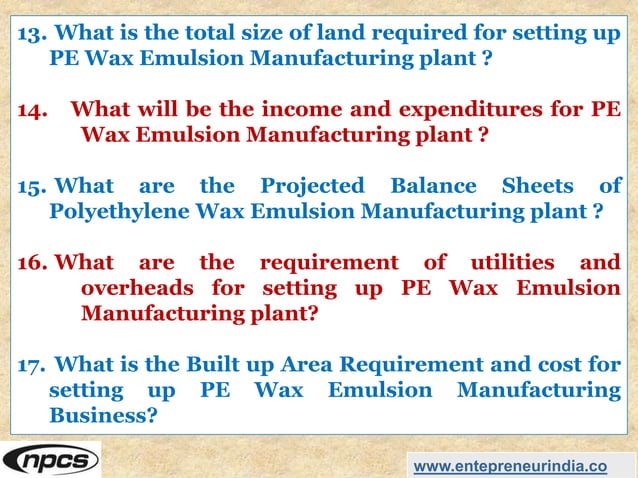 13. What is the total size of land required for setting up PE Wax Emulsion Manufacturing plant ?

14. What will be the income and expenditures for PE Wax Emulsion Manufacturing plant ?

15. What are the Projected Balance Sheets of Polyethylene Wax Emulsion Manufacturing plant ?

16. What are the requirement of utilities and overheads for setting up PE Wax Emulsion Manufacturing plant?

17. What is the Built up Area Requirement and cost for setting up PE Wax Emulsion Manufacturing Business?

npcs

www.entepreneurindia.co